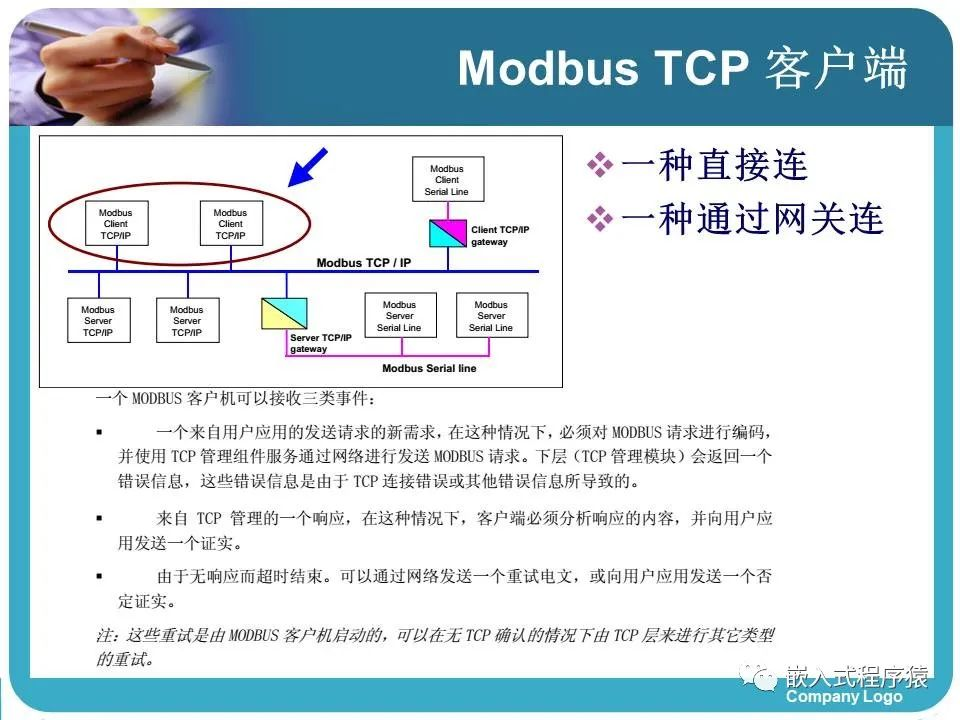 Modbus TCP 客户端

Modbus Client TCP/IP

Modbus Client TCP/IP

Modbus Client Serial Line

Client TCP/IP gateway

Modbus TCP / IP

Modbus Server TCP/IP

Modbus Server TCP/IP

Server TCP/IP gateway

Modbus Server Serial Line

Modbus Server Serial Line

Modbus Serial line

❖一种直接连

❖一种通过网关连

一个 MODBUS 客户机可以接收三类事件：

▪ 一个来自用户应用的发送请求的新需求，在这种情况下，必须对 MODBUS 请求进行编码，并使用 TCP 管理组件服务通过网络进行发送 MODBUS 请求。下层（TCP 管理模块）会返回一个错误信息，这些错误信息是由于 TCP 连接错误或其他错误信息所导致的。

▪ 来自 TCP 管理的一个响应，在这种情况下，客户端必须分析响应的内容，并向用户应用发送一个证实。

▪ 由于无响应而超时结束。可以通过网络发送一个重试电文，或向用户应用发送一个否定证实。

注：这些重试是由 MODBUS 客户机启动的，可以在无 TCP 确认的情况下由 TCP 层来进行其它类型的重试。

嵌入式程序猿
Company Logo